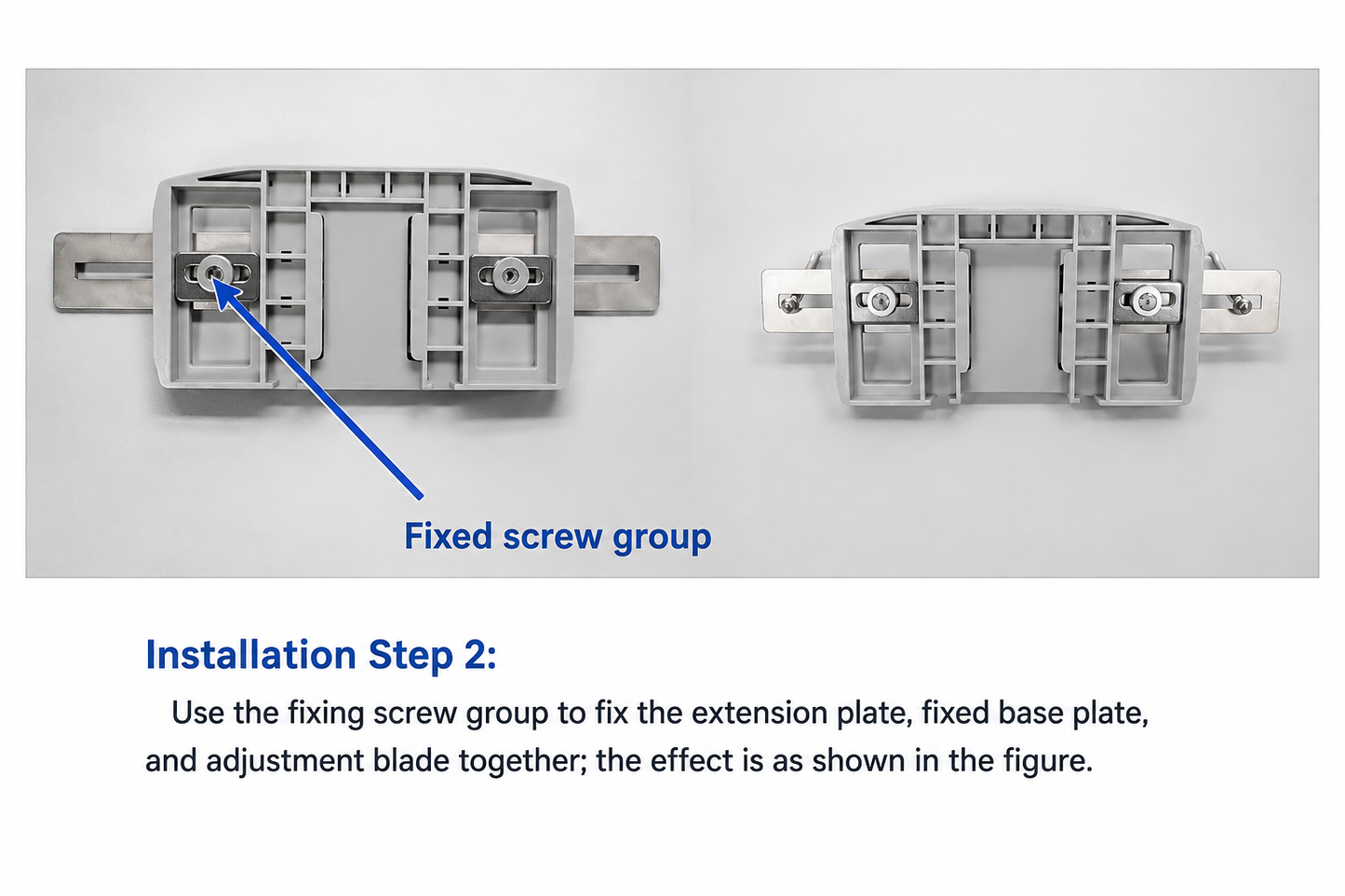 Fixed screw group

Installation Step 2:

Use the fixing screw group to fix the extension plate, fixed base plate, and adjustment blade together; the effect is as shown in the figure.